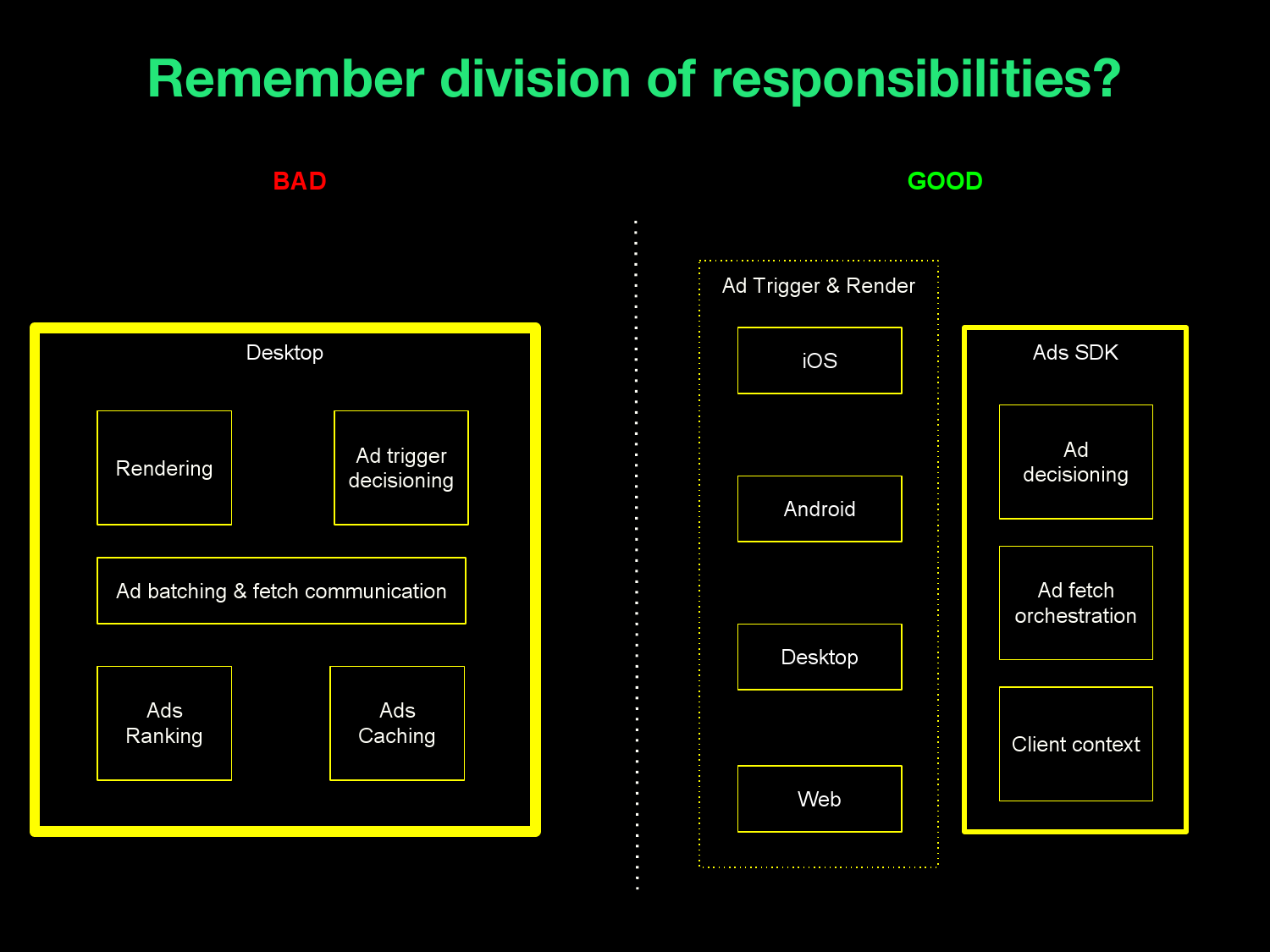 Remember division of responsibilities?

BAD

Desktop

Rendering

Ad trigger decisioning

Ad batching & fetch communication

Ads Ranking

Ads Caching

GOOD

Ad Trigger & Render

iOS

Android

Desktop

Web

Ads SDK

Ad decisioning

Ad fetch orchestration

Client context